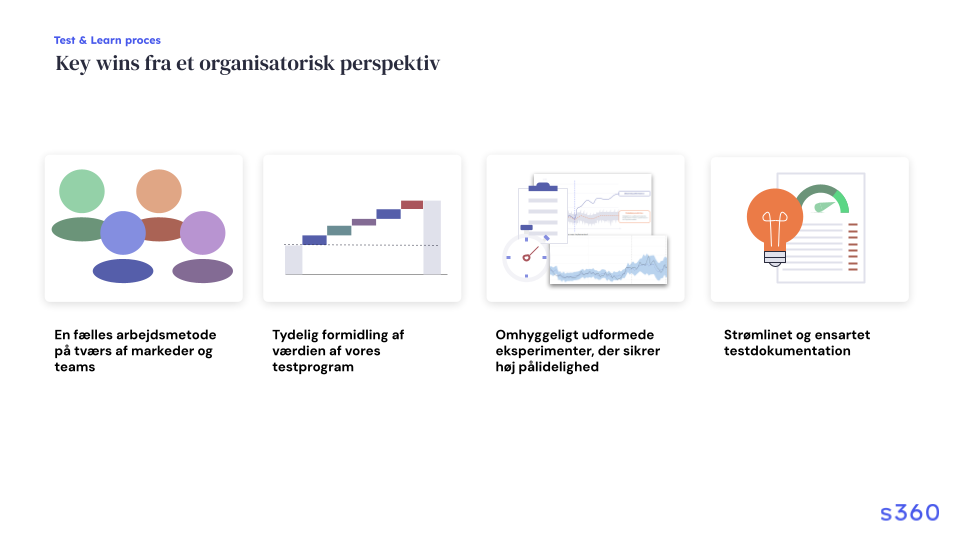 Test & Learn proces

Key wins fra et organisatorisk perspektiv

En fælles arbejdsmetode på tværs af markeder og teams

Tydelig formidling af værdien af vores testprogram

Omhyggeligt udformede eksperimenter, der sikrer høj pålidelighed

Strømlinet og ensartet testdokumentation

s360